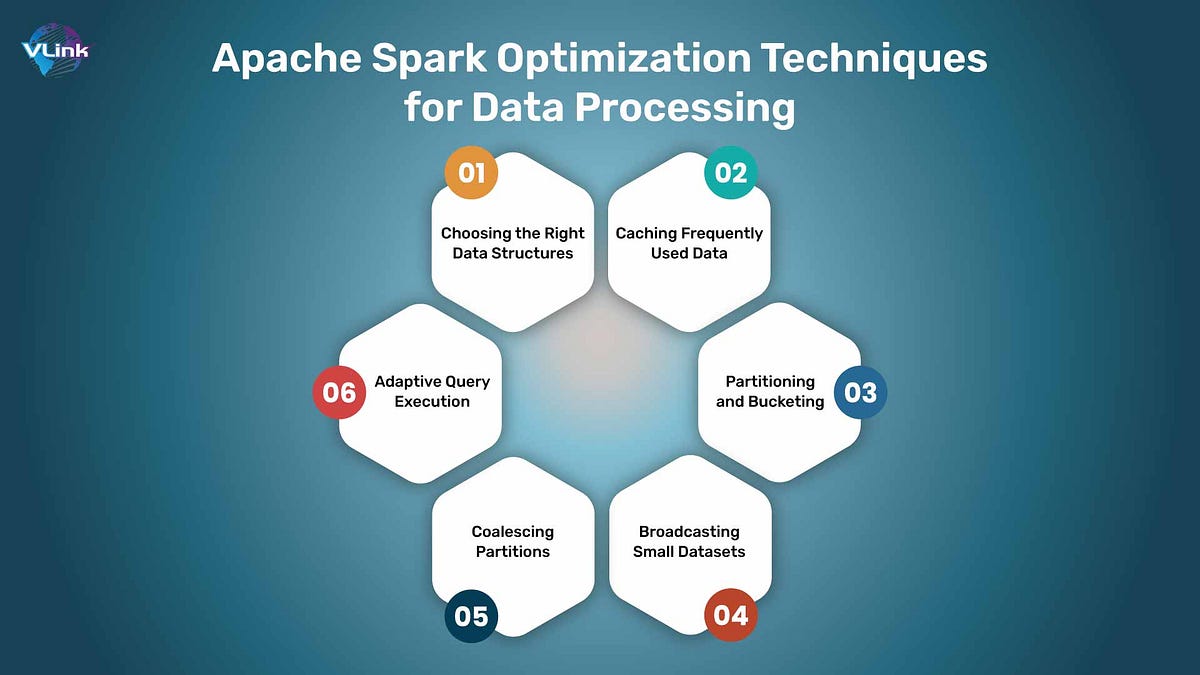 VLink

Apache Spark Optimization Techniques for Data Processing

01
Choosing the Right Data Structures

02
Caching Frequently Used Data

03
Partitioning and Bucketing

04
Broadcasting Small Datasets

05
Coalescing Partitions

06
Adaptive Query Execution